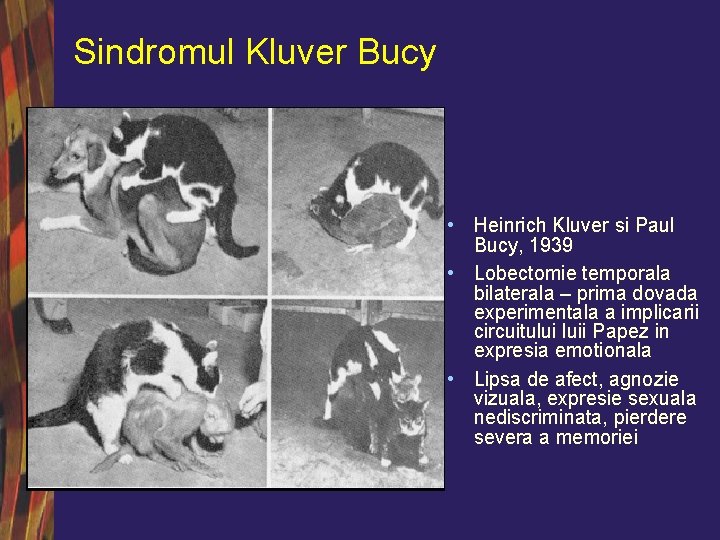 Sindromul Kluver Bucy

• Heinrich Kluver si Paul Bucy, 1939
• Lobectomie temporala bilaterala – prima dovada experimentala a implicarii circuitului luii Papez in expresia emotionala
• Lipsa de afect, agnozie vizuala, expresie sexuala nediscriminata, pierdere severa a memoriei